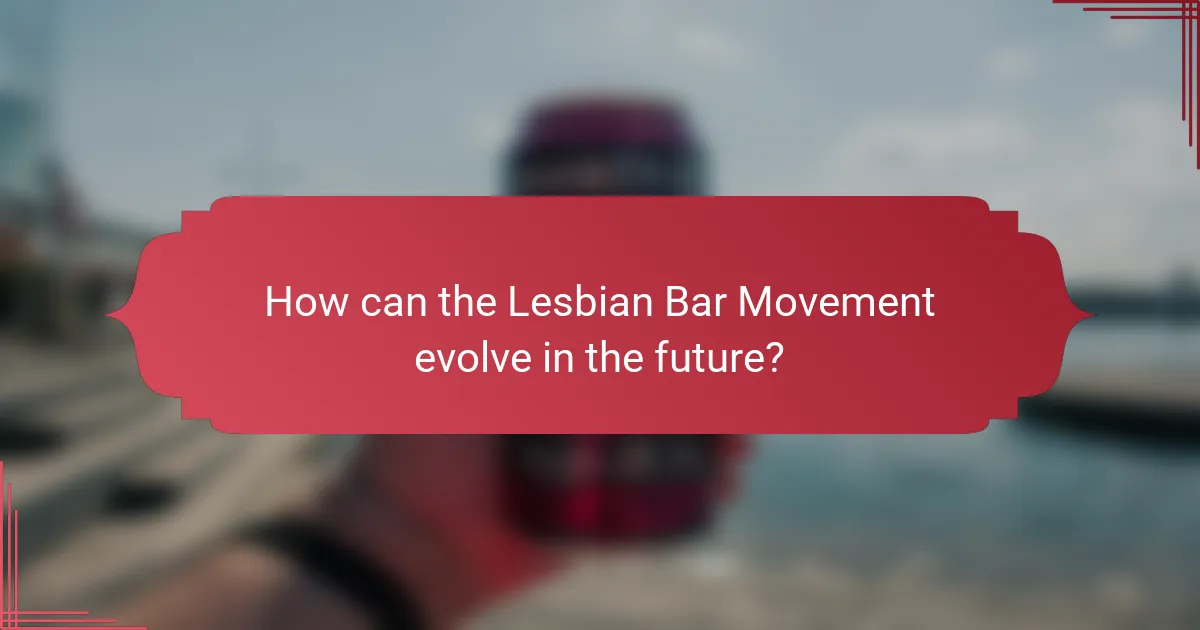 How can the Lesbian Bar Movement evolve in the future?